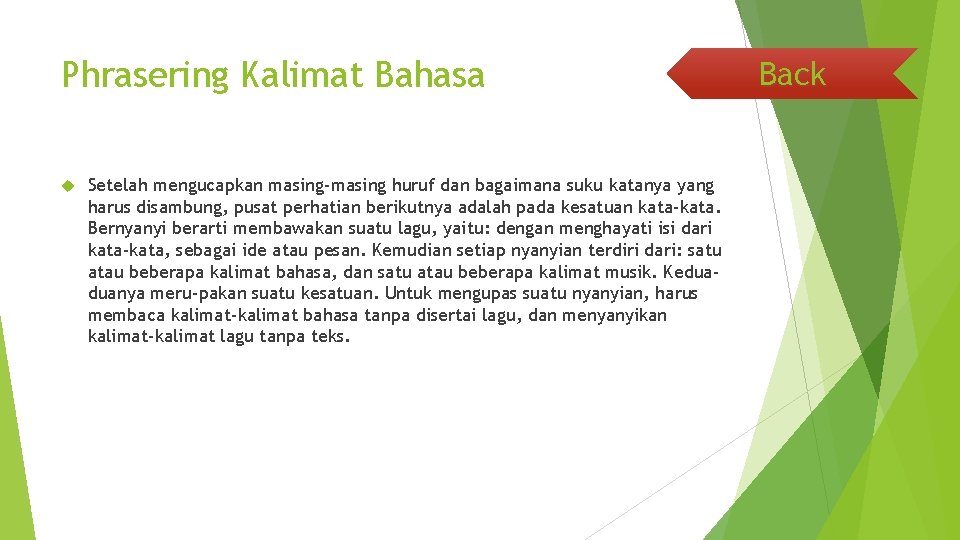 Phrasering Kalimat Bahasa

Back

Setelah mengucapkan masing-masing huruf dan bagaimana suku katanya yang harus disambung, pusat perhatian berikutnya adalah pada kesatuan kata-kata. Bernyanyi berarti membawakan suatu lagu, yaitu: dengan menghayati isi dari kata-kata, sebagai ide atau pesan. Kemudian setiap nyanyian terdiri dari: satu atau beberapa kalimat bahasa, dan satu atau beberapa kalimat musik. Kedua-duanya meru-pakan suatu kesatuan. Untuk mengupas suatu nyanyian, harus membaca kalimat-kalimat bahasa tanpa disertai lagu, dan menyanyikan kalimat-kalimat lagu tanpa teks.